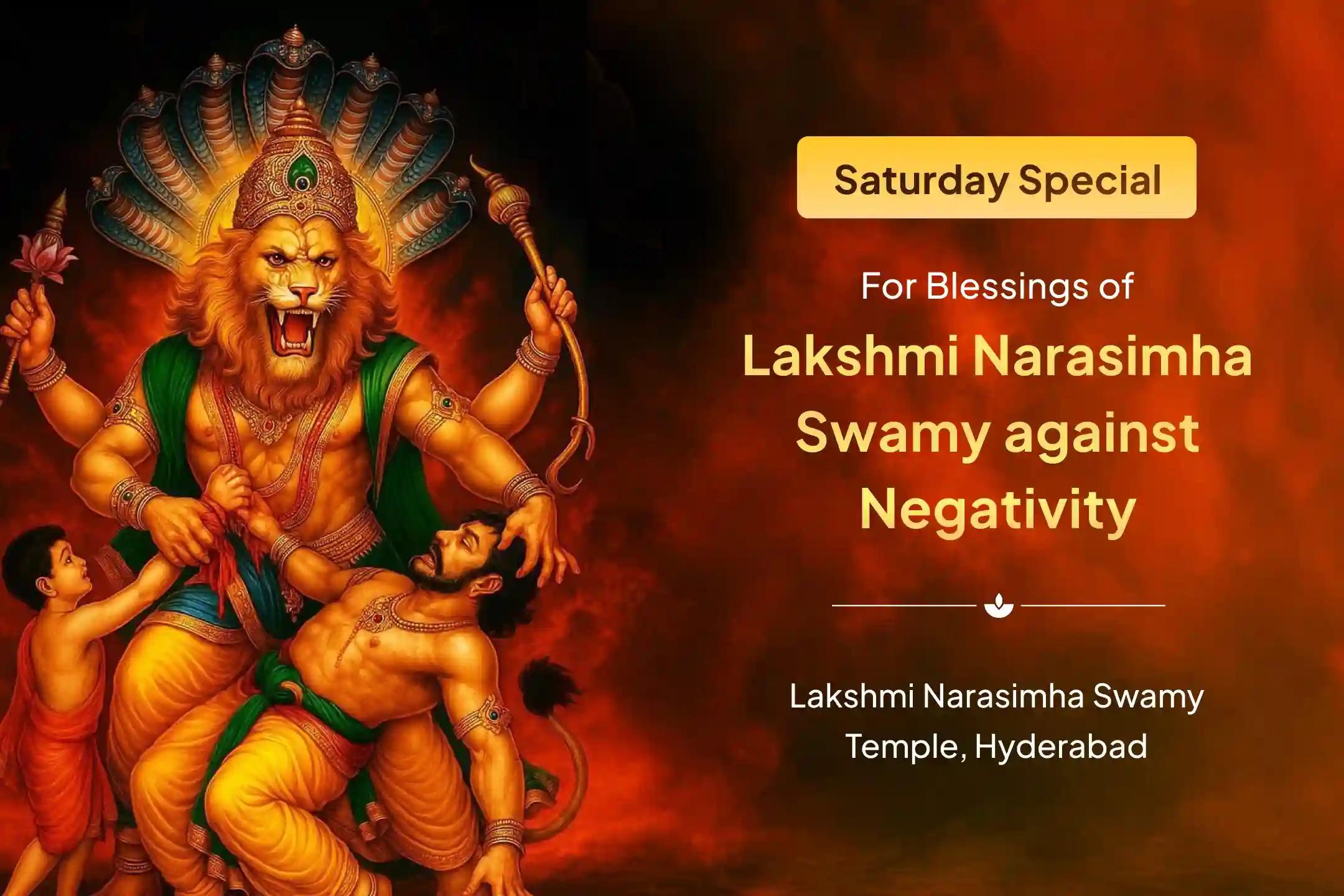 Saturday Special

For Blessings of

Lakshmi Narasimha Swamy against Negativity

Lakshmi Narasimha Swamy Temple, Hyderabad